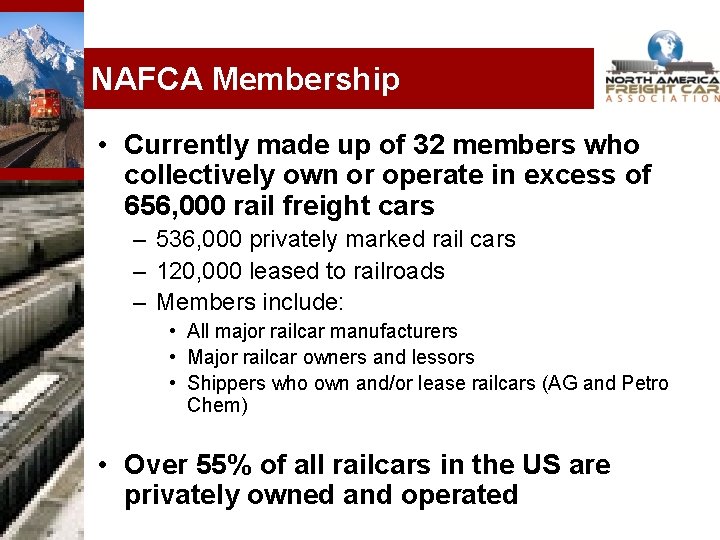 NAFCA Membership

NORTH AMERICA FREIGHT CAR ASSOCIATION

• Currently made up of 32 members who collectively own or operate in excess of 656,000 rail freight cars
– 536,000 privately marked rail cars
– 120,000 leased to railroads
– Members include:
• All major railcar manufacturers
• Major railcar owners and lessors
• Shippers who own and/or lease railcars (AG and Petro Chem)

• Over 55% of all railcars in the US are privately owned and operated